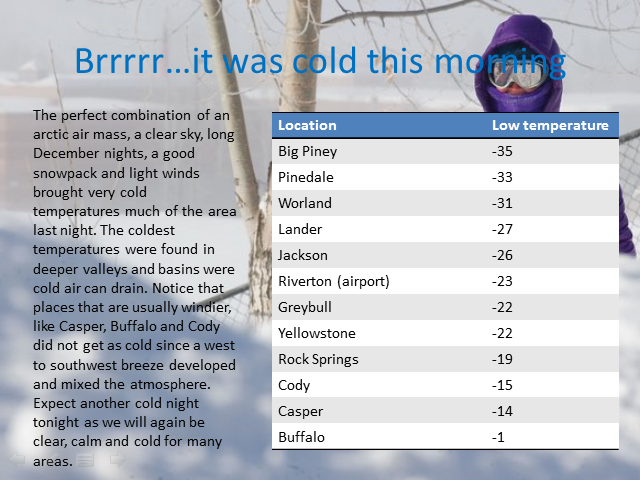 Brrrrr…it was cold this morning

The perfect combination of an arctic air mass, a clear sky, long December nights, a good snowpack and light winds brought very cold temperatures much of the area last night. The coldest temperatures were found in deeper valleys and basins were cold air can drain. Notice that places that are usually windier, like Casper, Buffalo and Cody did not get as cold since a west to southwest breeze developed and mixed the atmosphere. Expect another cold night tonight as we will again be clear, calm and cold for many areas.

| Location | Low temperature |
|---|---|
| Big Piney | -35 |
| Pinedale | -33 |
| Worland | -31 |
| Lander | -27 |
| Jackson | -26 |
| Riverton (airport) | -23 |
| Greybull | -22 |
| Yellowstone | -22 |
| Rock Springs | -19 |
| Cody | -15 |
| Casper | -14 |
| Buffalo | -1 |